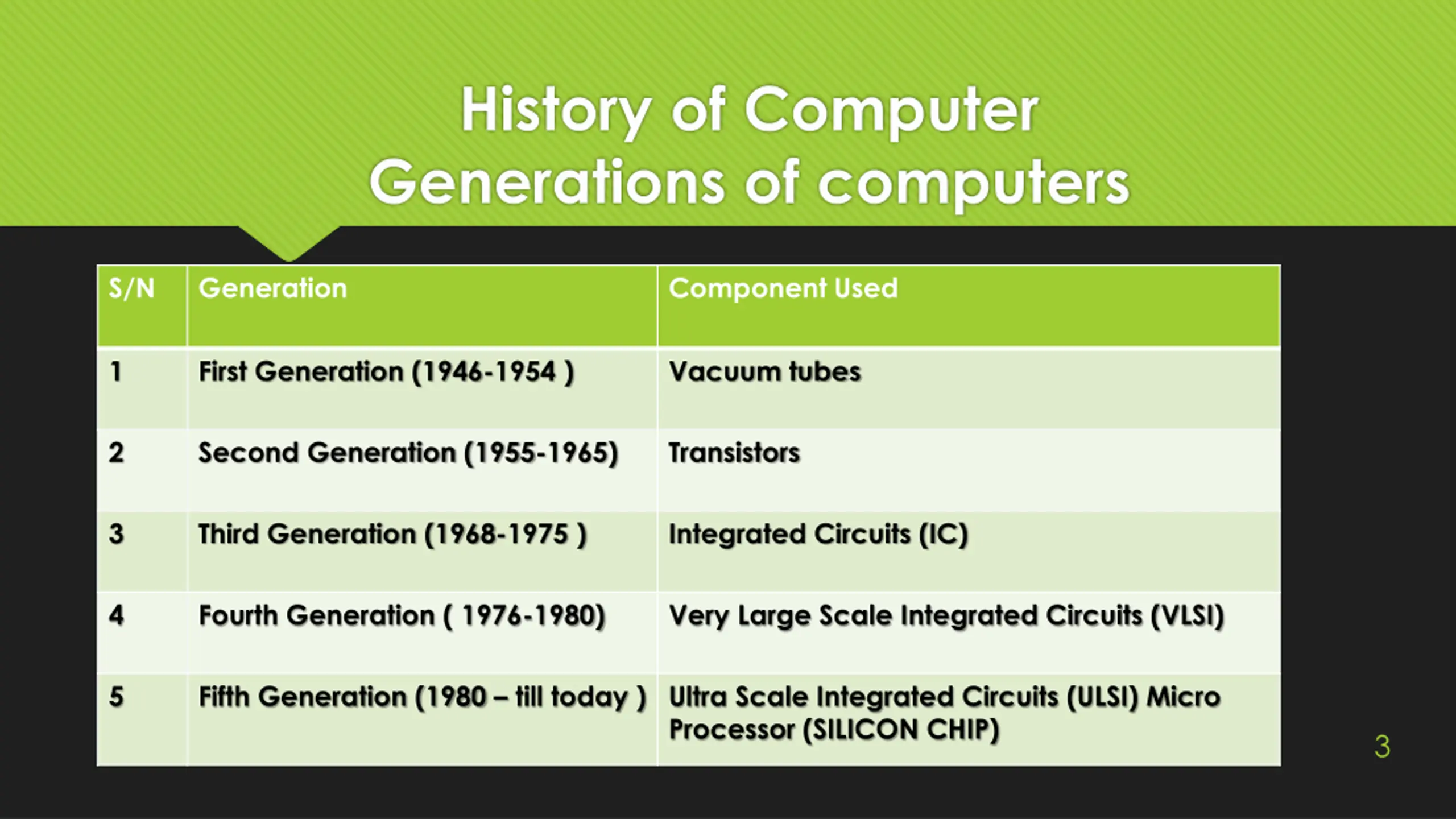 History of Computer
Generations of computers

| S/N | Generation | Component Used |
|---|---|---|
| 1 | First Generation (1946-1954 ) | Vacuum tubes |
| 2 | Second Generation (1955-1965) | Transistors |
| 3 | Third Generation (1968-1975 ) | Integrated Circuits (IC) |
| 4 | Fourth Generation ( 1976-1980) | Very Large Scale Integrated Circuits (VLSI) |
| 5 | Fifth Generation (1980 – till today ) | Ultra Scale Integrated Circuits (ULSI) Micro Processor (SILICON CHIP) |

3